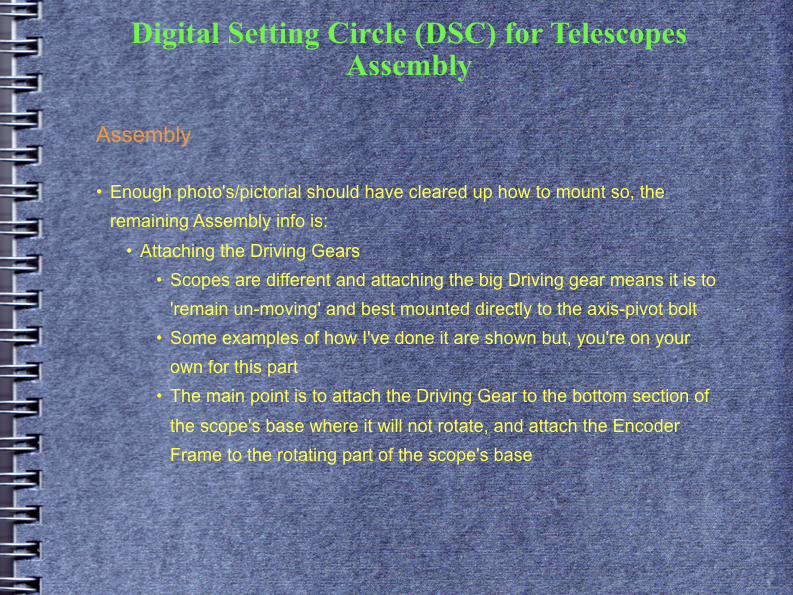 Digital Setting Circle (DSC) for Telescopes
Assembly

Assembly

• Enough photo's/pictorial should have cleared up how to mount so, the remaining Assembly info is:
  • Attaching the Driving Gears
    • Scopes are different and attaching the big Driving gear means it is to 'remain un-moving' and best mounted directly to the axis-pivot bolt
    • Some examples of how I've done it are shown but, you're on your own for this part
    • The main point is to attach the Driving Gear to the bottom section of the scope's base where it will not rotate, and attach the Encoder Frame to the rotating part of the scope's base